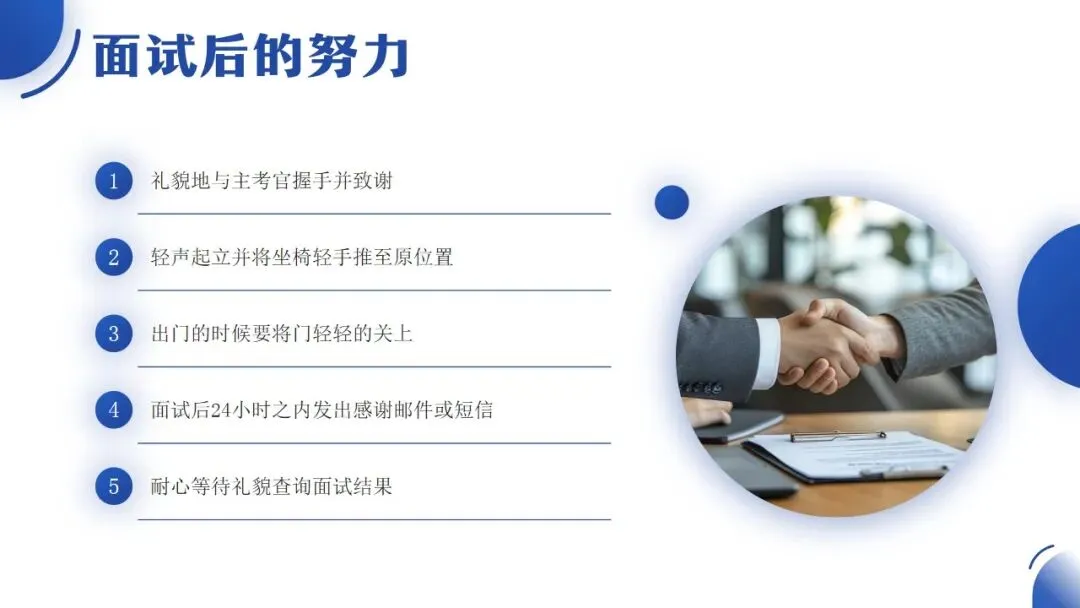 面试后的努力

1 礼貌地与主考官握手并致谢

2 轻声起立并将坐椅轻手推至原位置

3 出门的时候要将门轻轻的关上

4 面试后24小时之内发出感谢邮件或短信

5 耐心等待礼貌查询面试结果